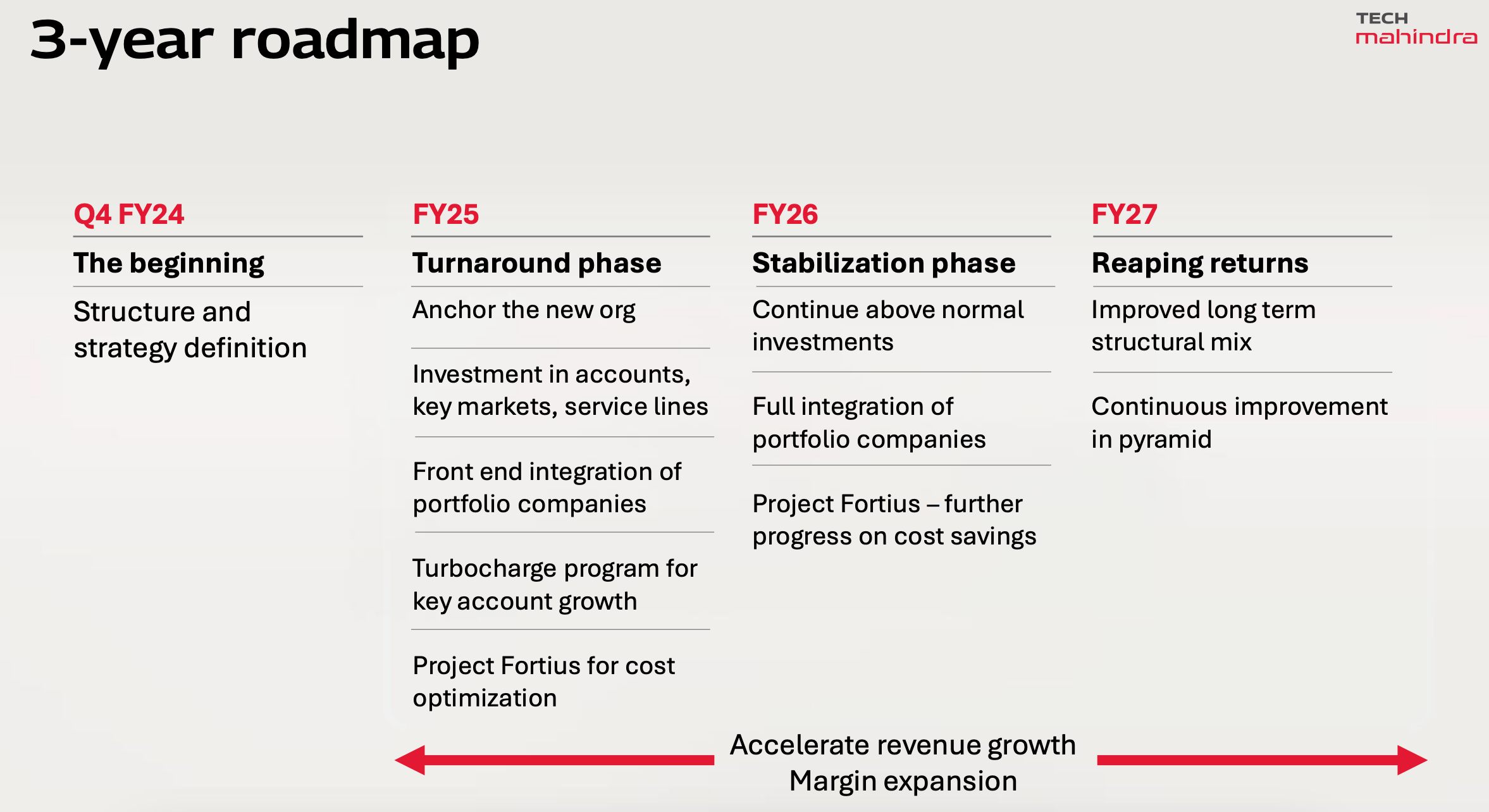 3-year roadmap

TECH mahindra

Q4 FY24

The beginning

Structure and strategy definition

FY25

Turnaround phase

Anchor the new org

Investment in accounts, key markets, service lines

Front end integration of portfolio companies

Turbocharge program for key account growth

Project Fortius for cost optimization

FY26

Stabilization phase

Continue above normal investments

Full integration of portfolio companies

Project Fortius – further progress on cost savings

FY27

Reaping returns

Improved long term structural mix

Continuous improvement in pyramid

Accelerate revenue growth
Margin expansion